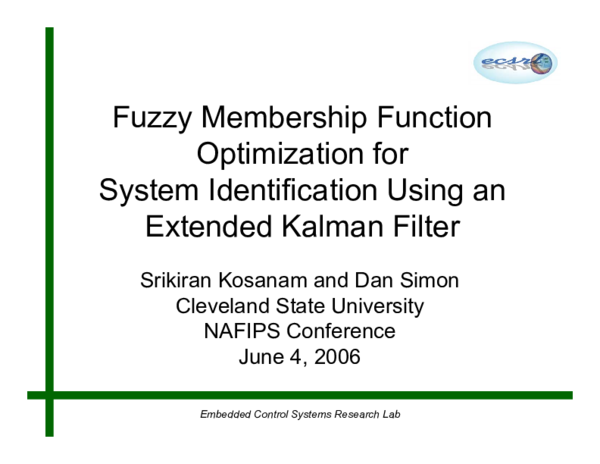 ecsrl

Fuzzy Membership Function Optimization for System Identification Using an Extended Kalman Filter

Srikiran Kosanam and Dan Simon
Cleveland State University
NAFIPS Conference
June 4, 2006

Embedded Control Systems Research Lab